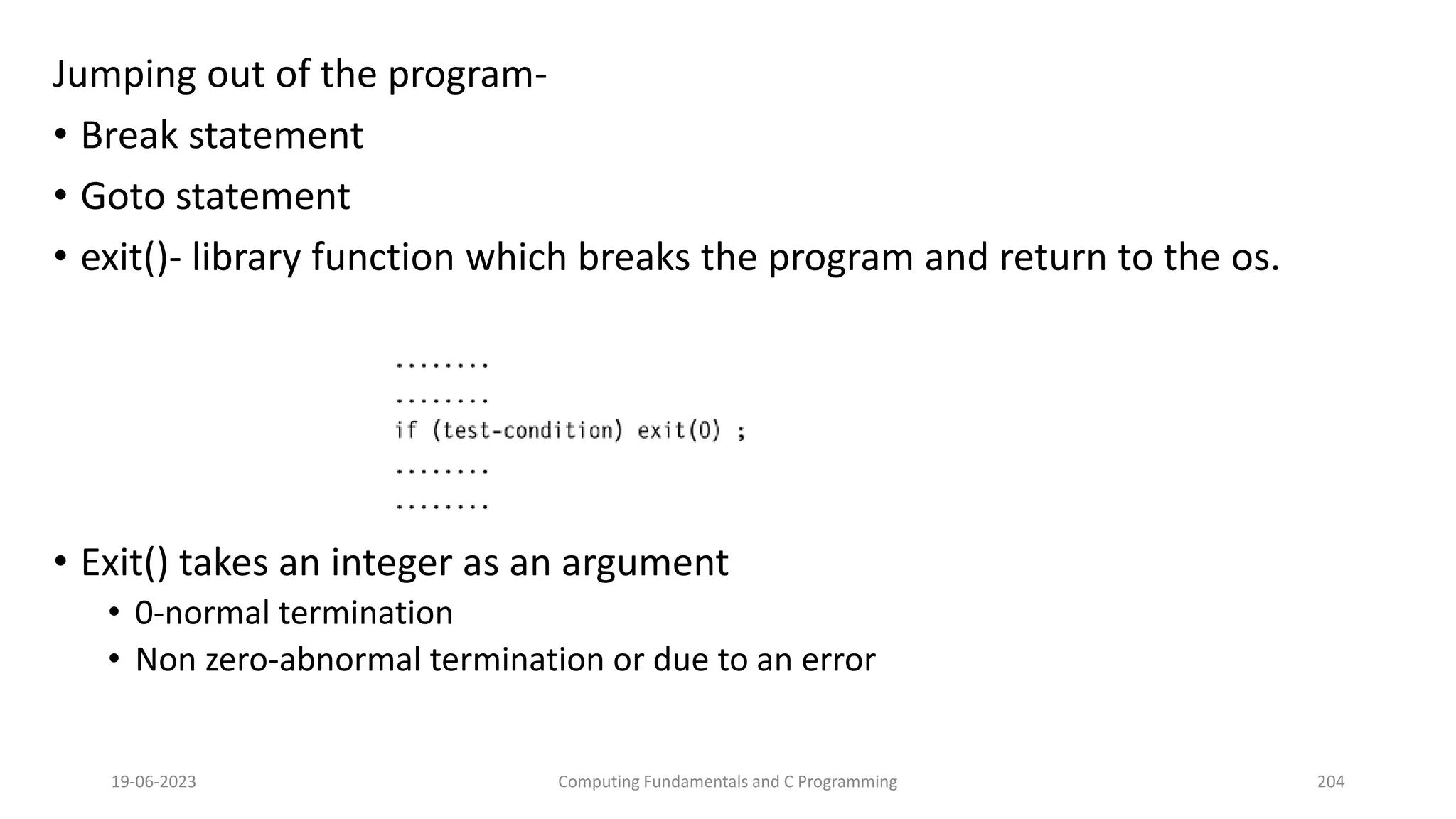 Jumping out of the program-

• Break statement
• Goto statement
• exit()- library function which breaks the program and return to the os.

........
........
if (test-condition) exit(0) ;
........
........

• Exit() takes an integer as an argument
  • 0-normal termination
  • Non zero-abnormal termination or due to an error

19-06-2023 Computing Fundamentals and C Programming 204